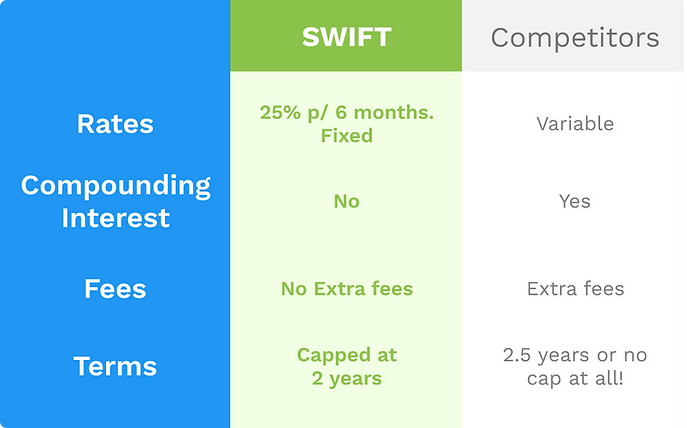 | | SWIFT | Competitors |
|---|---|---|
| Rates | 25% p/ 6 months. Fixed | Variable |
| Compounding Interest | No | Yes |
| Fees | No Extra fees | Extra fees |
| Terms | Capped at 2 years | 2.5 years or no cap at all! |